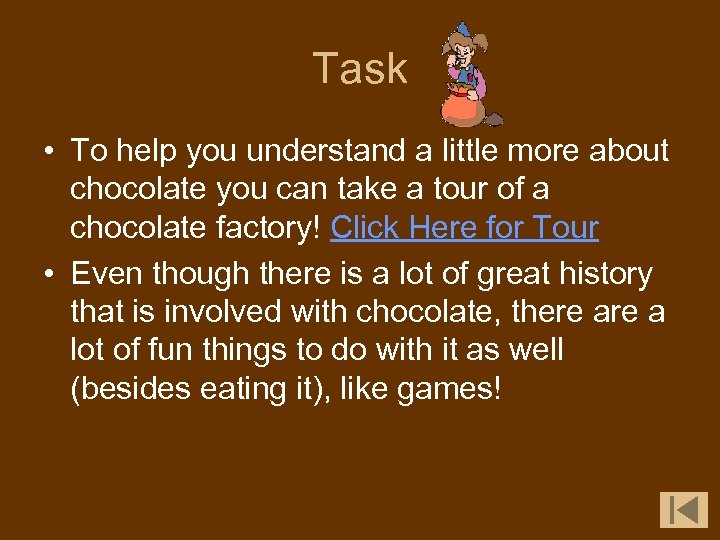 Task

• To help you understand a little more about chocolate you can take a tour of a chocolate factory! Click Here for Tour

• Even though there is a lot of great history that is involved with chocolate, there are a lot of fun things to do with it as well (besides eating it), like games!